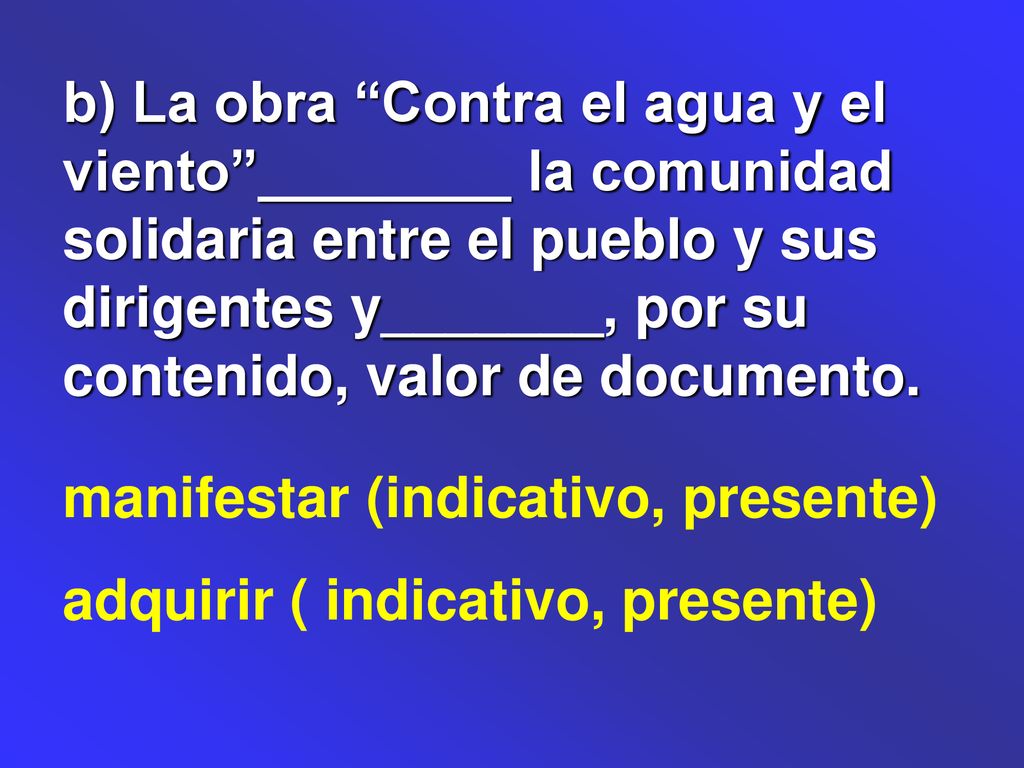 b) La obra “Contra el agua y el viento”________ la comunidad solidaria entre el pueblo y sus dirigentes y_______, por su contenido, valor de documento.

manifestar (indicativo, presente)

adquirir ( indicativo, presente)